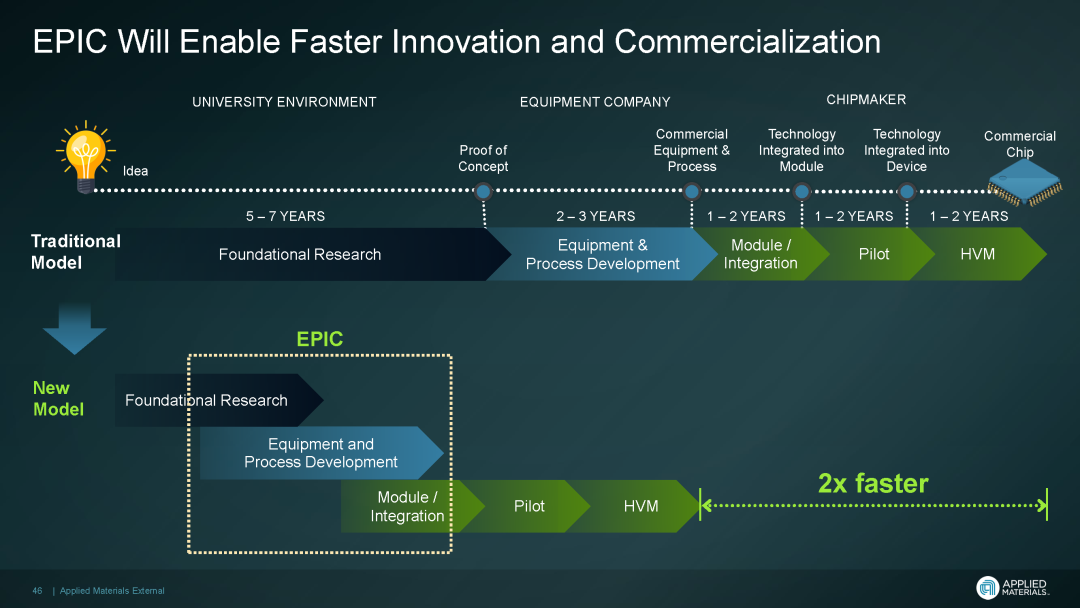 EPIC Will Enable Faster Innovation and Commercialization

UNIVERSITY ENVIRONMENT

EQUIPMENT COMPANY

CHIPMAKER

Idea

Proof of Concept

Commercial Equipment & Process

Technology Integrated into Module

Technology Integrated into Device

Commercial Chip

5 – 7 YEARS

2 – 3 YEARS

1 – 2 YEARS

1 – 2 YEARS

1 – 2 YEARS

Traditional Model

Foundational Research

Equipment & Process Development

Module / Integration

Pilot

HVM

EPIC

New Model

Foundational Research

Equipment and Process Development

Module / Integration

Pilot

HVM

2x faster

46 | Applied Materials External

APPLIED MATERIALS.